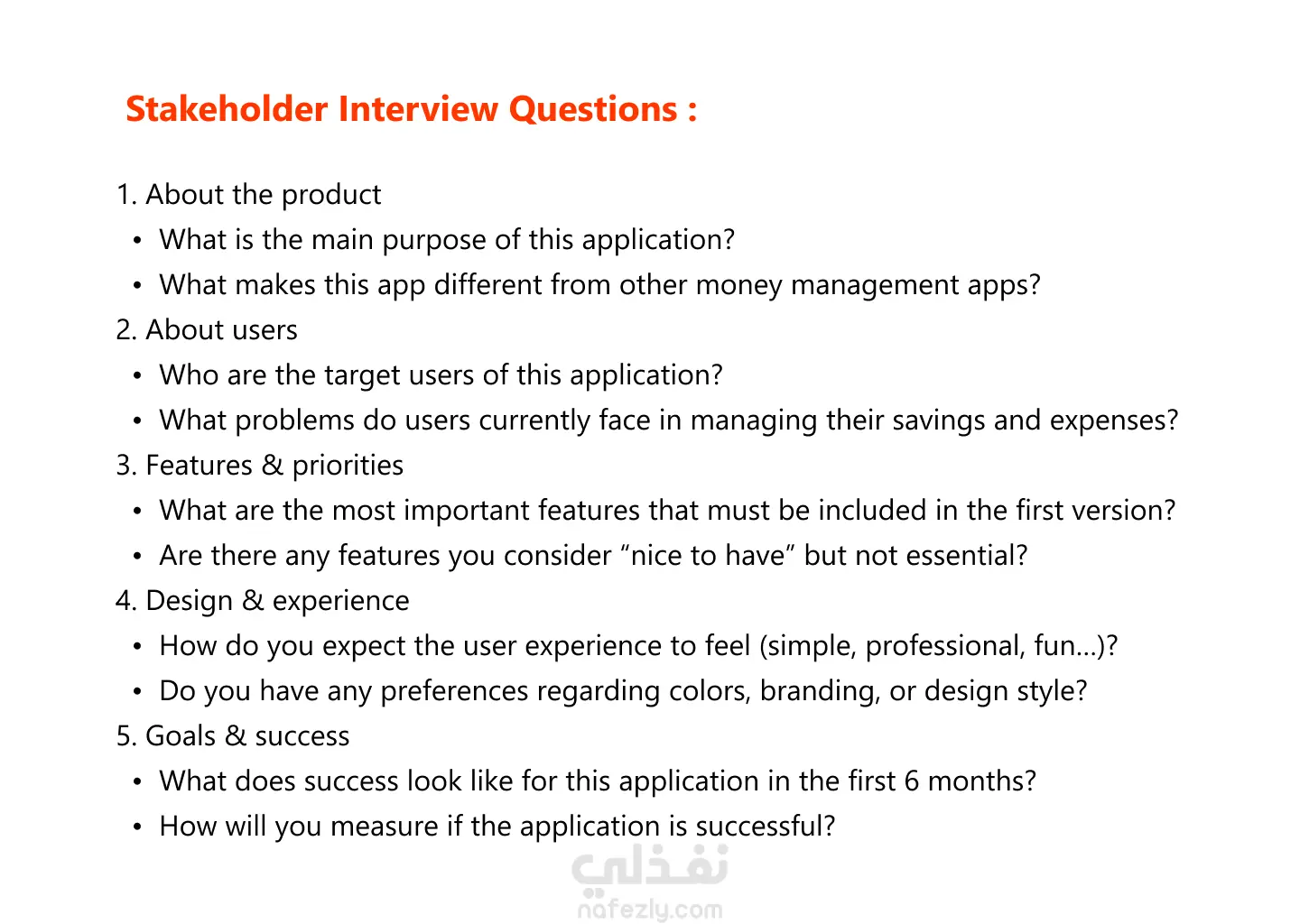 Stakeholder Interview Questions :

1. About the product
• What is the main purpose of this application?
• What makes this app different from other money management apps?
2. About users
• Who are the target users of this application?
• What problems do users currently face in managing their savings and expenses?
3. Features & priorities
• What are the most important features that must be included in the first version?
• Are there any features you consider “nice to have” but not essential?
4. Design & experience
• How do you expect the user experience to feel (simple, professional, fun...)?
• Do you have any preferences regarding colors, branding, or design style?
5. Goals & success
• What does success look like for this application in the first 6 months?
• How will you measure if the application is successful?

نفذلي
nafezly.com